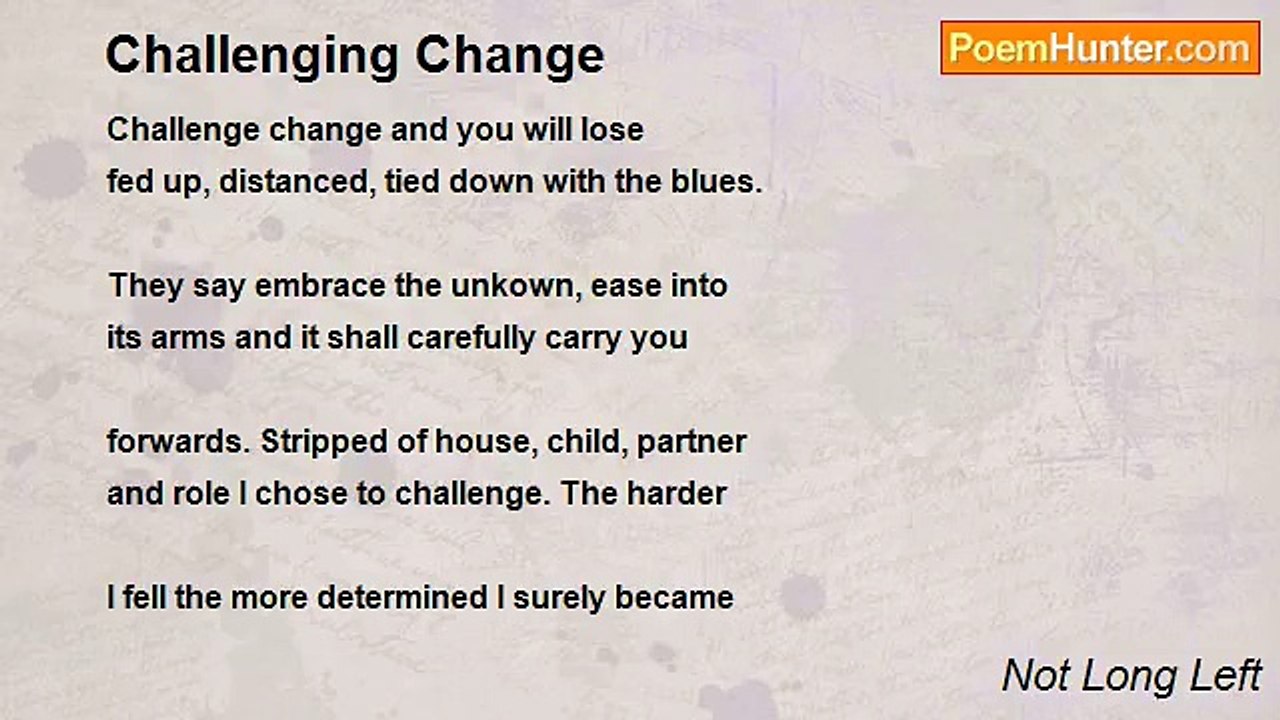 Challenging Change

PoemHunter.com

Challenge change and you will lose
fed up, distanced, tied down with the blues.

They say embrace the unkown, ease into
its arms and it shall carefully carry you

forwards. Stripped of house, child, partner
and role I chose to challenge. The harder

I fell the more determined I surely became

Not Long Left